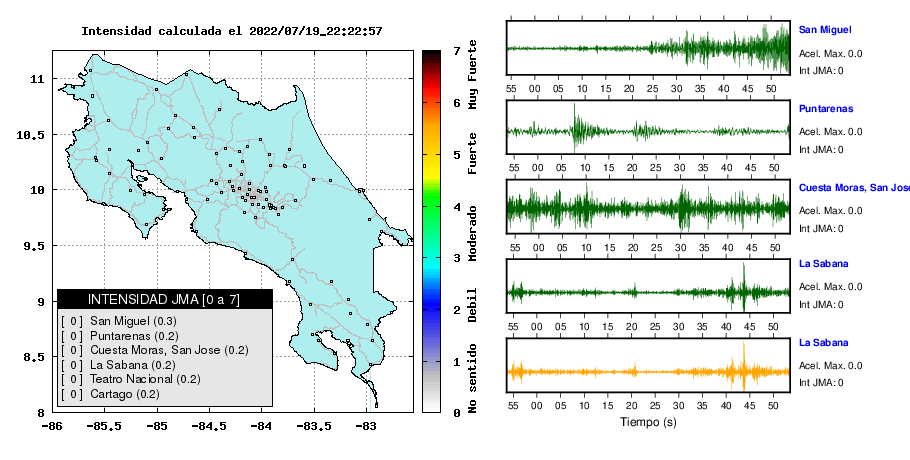 Intensidad calculada el 2022/07/19_22:22:57

11
10.5
10
9.5
9
8.5
8
-86
-85.5
-85
-84.5
-84
-83.5
-83

INTENSIDAD JMA [0 a 7]
[ 0 ] San Miguel (0.3)
[ 0 ] Puntarenas (0.2)
[ 0 ] Cuesta Moras, San Jose (0.2)
[ 0 ] La Sabana (0.2)
[ 0 ] Teatro Nacional (0.2)
[ 0 ] Cartago (0.2)

7
6
5
4
3
2
1
0
Muy Fuerte
Fuerte
Moderado
Debil
No sentido

San Miguel
Acel. Max. 0.0
Int JMA: 0
55 00 05 10 15 20 25 30 35 40 45 50

Puntarenas
Acel. Max. 0.0
Int JMA: 0
55 00 05 10 15 20 25 30 35 40 45 50

Cuesta Moras, San Jose
Acel. Max. 0.0
Int JMA: 0
55 00 05 10 15 20 25 30 35 40 45 50

La Sabana
Acel. Max. 0.0
Int JMA: 0
55 00 05 10 15 20 25 30 35 40 45 50

La Sabana
Acel. Max. 0.0
Int JMA: 0
55 00 05 10 15 20 25 30 35 40 45 50
Tiempo (s)